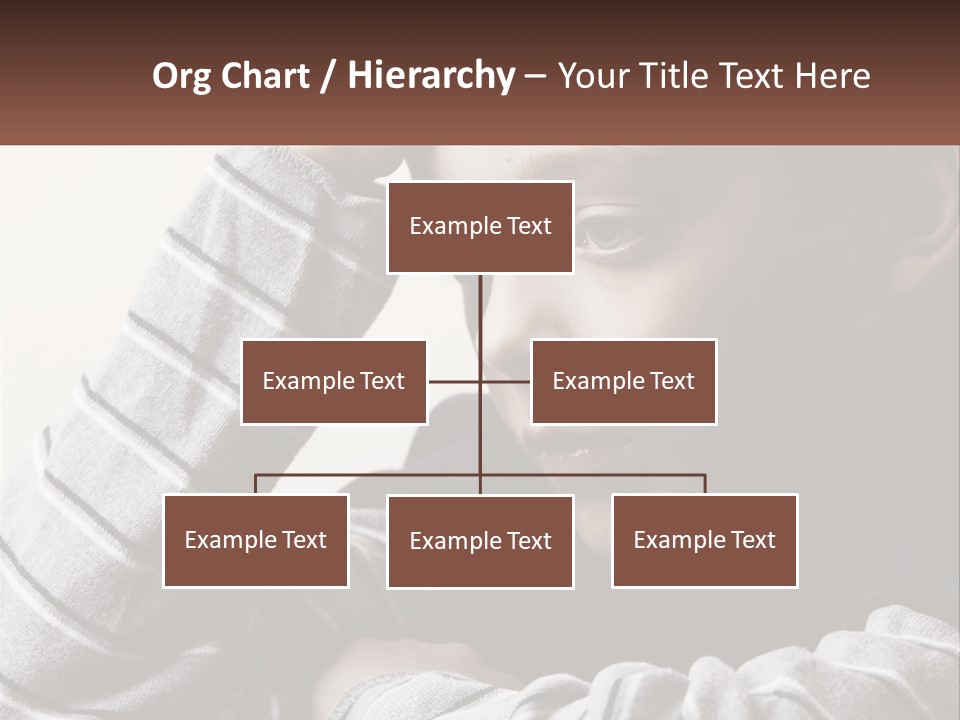 Org Chart / Hierarchy – Your Title Text Here

Example Text

Example Text

Example Text

Example Text

Example Text

Example Text